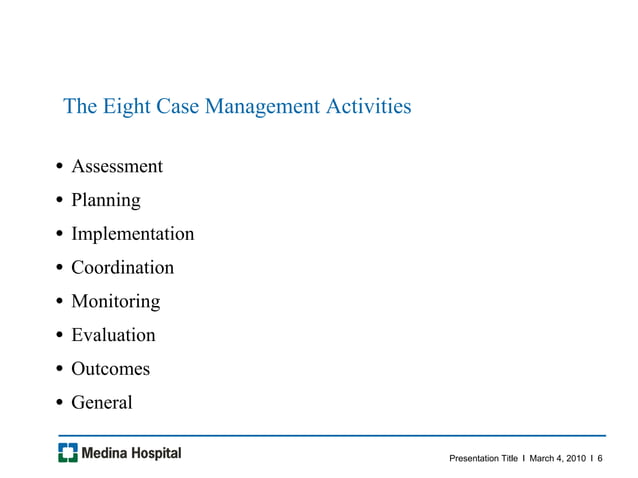 The Eight Case Management Activities

• Assessment
• Planning
• Implementation
• Coordination
• Monitoring
• Evaluation
• Outcomes
• General

Medina Hospital

Presentation Title I March 4, 2010 I 6